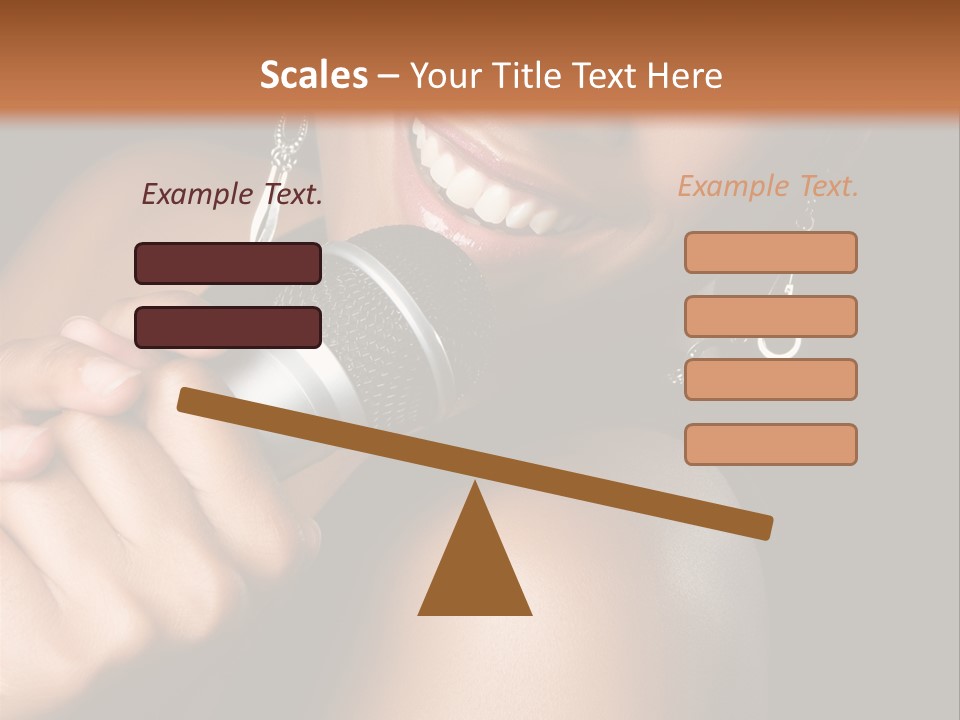 Scales – Your Title Text Here

Example Text.

Example Text.